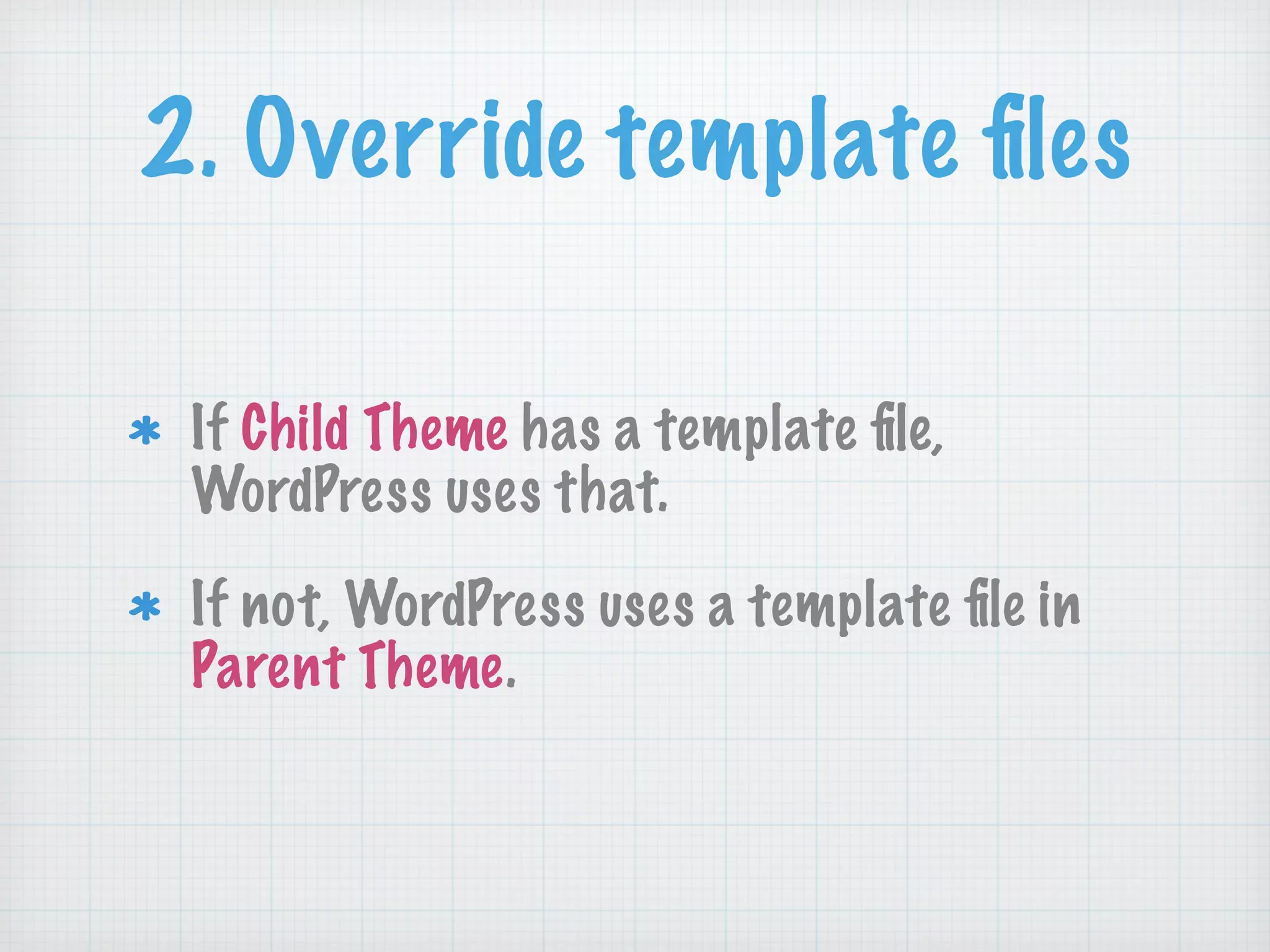 2. Override template files

* If Child Theme has a template file, WordPress uses that.

* If not, WordPress uses a template file in Parent Theme.